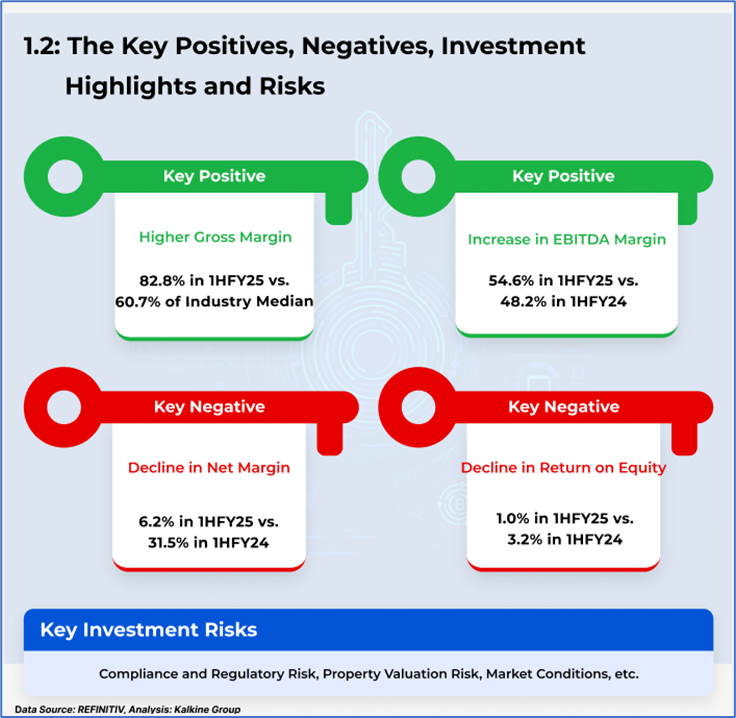 1.2: The Key Positives, Negatives, Investment Highlights and Risks

Key Positive

Higher Gross Margin

82.8% in 1HFY25 vs. 60.7% of Industry Median

Key Positive

Increase in EBITDA Margin

54.6% in 1HFY25 vs. 48.2% in 1HFY24

Key Negative

Decline in Net Margin

6.2% in 1HFY25 vs. 31.5% in 1HFY24

Key Negative

Decline in Return on Equity

1.0% in 1HFY25 vs. 3.2% in 1HFY24

Key Investment Risks

Compliance and Regulatory Risk, Property Valuation Risk, Market Conditions, etc.

Data Source: REFINITIV, Analysis: Kalkine Group